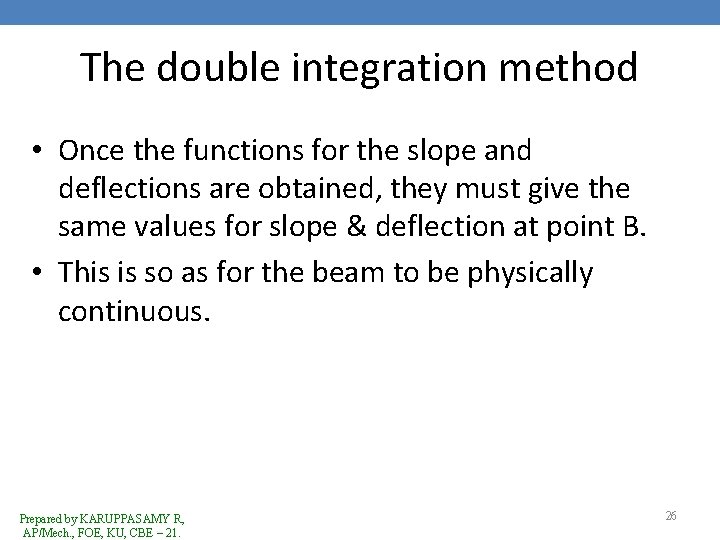 The double integration method

• Once the functions for the slope and deflections are obtained, they must give the same values for slope & deflection at point B.

• This is so as for the beam to be physically continuous.

Prepared by KARUPPASAMY R,
AP/Mech., FOE, KU, CBE – 21.

26